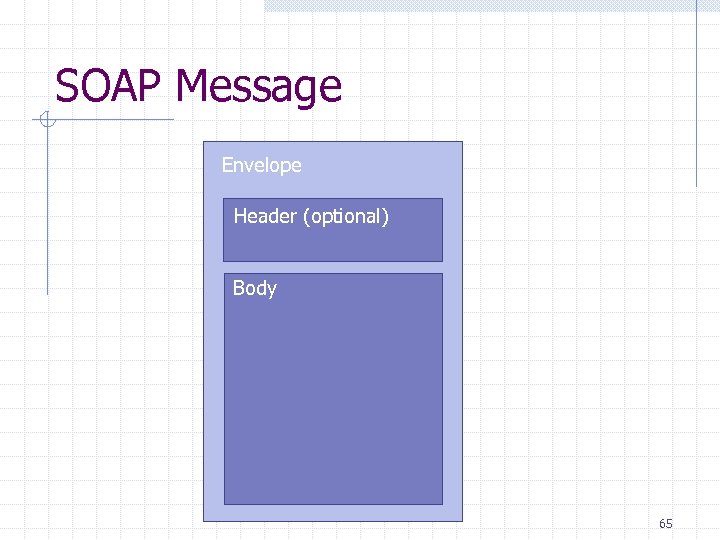 SOAP Message

Envelope

Header (optional)

Body

65